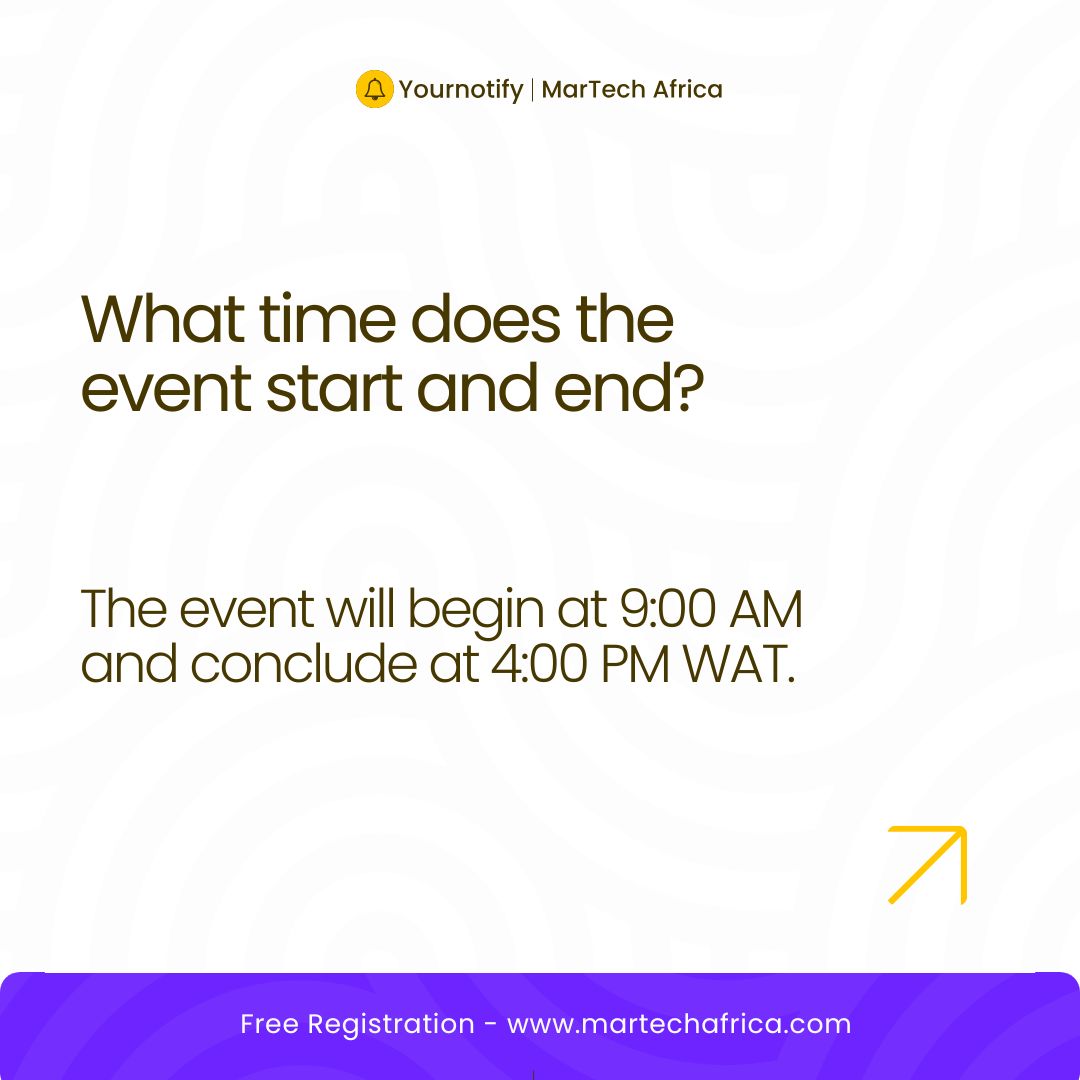 Yournotify | MarTech Africa

What time does the event start and end?

The event will begin at 9:00 AM and conclude at 4:00 PM WAT.

Free Registration - www.martechafrica.com